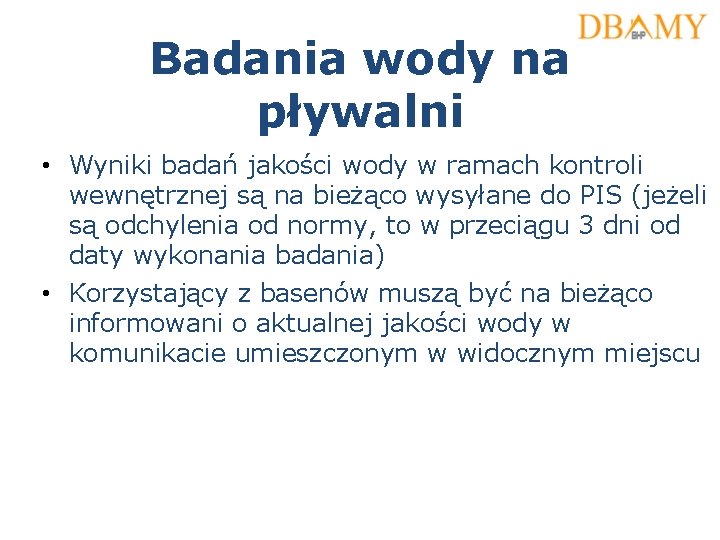 DBAMY
BHP

Badania wody na pływalni

• Wyniki badań jakości wody w ramach kontroli wewnętrznej są na bieżąco wysyłane do PIS (jeżeli są odchylenia od normy, to w przeciągu 3 dni od daty wykonania badania)
• Korzystający z basenów muszą być na bieżąco informowani o aktualnej jakości wody w komunikacie umieszczonym w widocznym miejscu